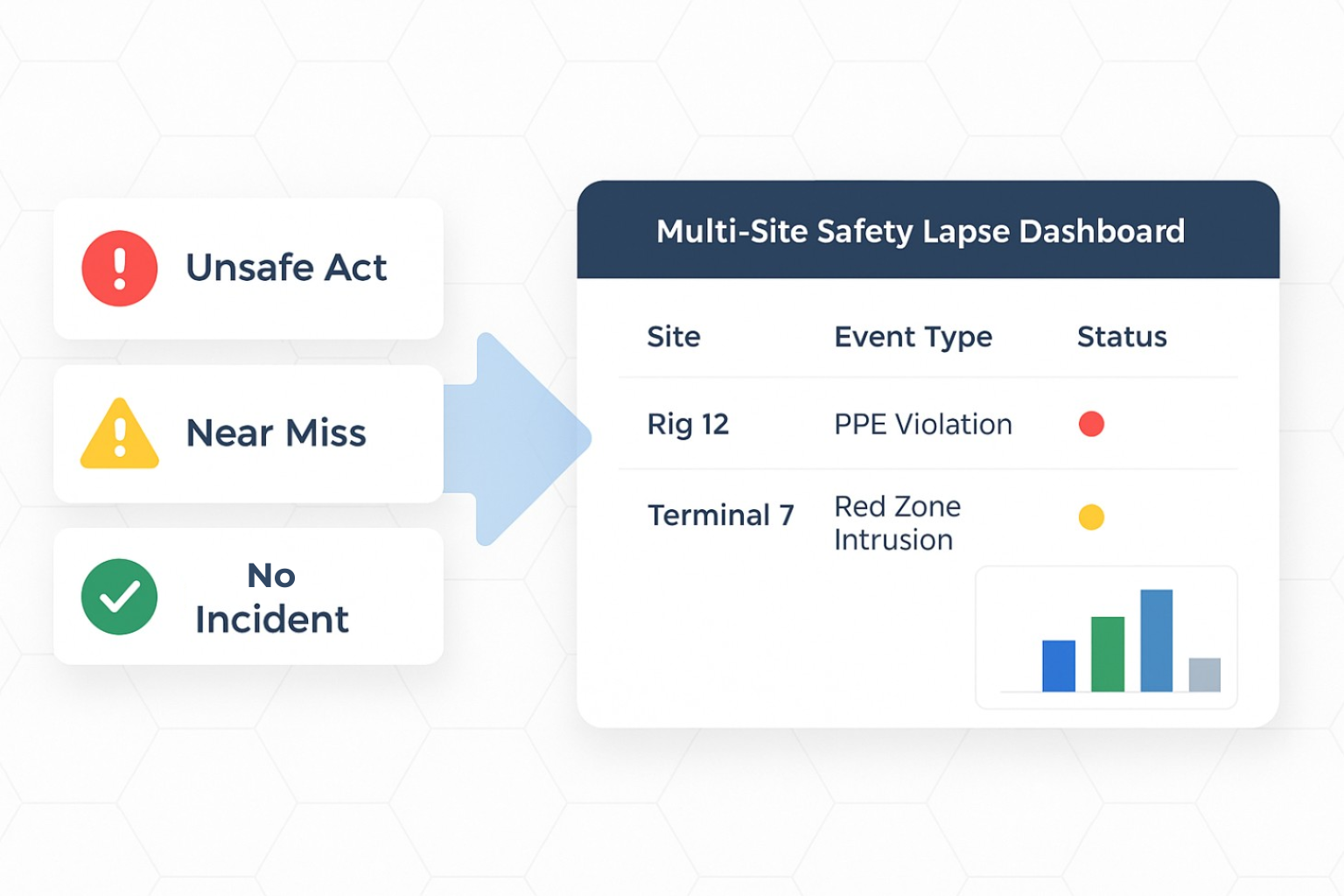 Unsafe Act

Near Miss

No Incident

Multi-Site Safety Lapse Dashboard

| Site | Event Type | Status |
|---|---|---|
| Rig 12 | PPE Violation | |
| Terminal 7 | Red Zone Intrusion | |